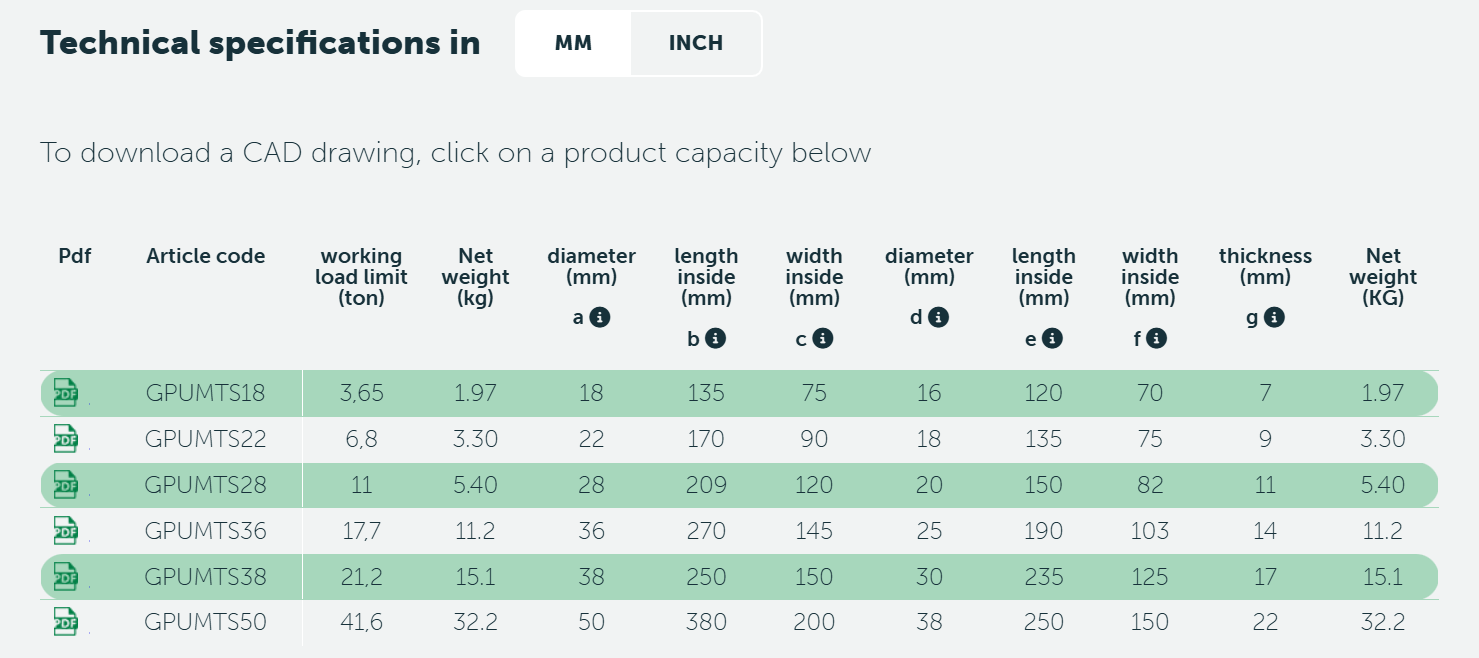 Technical specifications in MM INCH

To download a CAD drawing, click on a product capacity below

| Pdf | Article code | working load limit (ton) | Net weight (kg) | diameter (mm) a | length inside (mm) b | width inside (mm) c | diameter (mm) d | length inside (mm) e | width inside (mm) f | thickness (mm) g | Net weight (KG) |
|---|---|---|---|---|---|---|---|---|---|---|---|
| PDF | GPUMTS18 | 3,65 | 1.97 | 18 | 135 | 75 | 16 | 120 | 70 | 7 | 1.97 |
| PDF | GPUMTS22 | 6,8 | 3.30 | 22 | 170 | 90 | 18 | 135 | 75 | 9 | 3.30 |
| PDF | GPUMTS28 | 11 | 5.40 | 28 | 209 | 120 | 20 | 150 | 82 | 11 | 5.40 |
| PDF | GPUMTS36 | 17,7 | 11.2 | 36 | 270 | 145 | 25 | 190 | 103 | 14 | 11.2 |
| PDF | GPUMTS38 | 21,2 | 15.1 | 38 | 250 | 150 | 30 | 235 | 125 | 17 | 15.1 |
| PDF | GPUMTS50 | 41,6 | 32.2 | 50 | 380 | 200 | 38 | 250 | 150 | 22 | 32.2 |